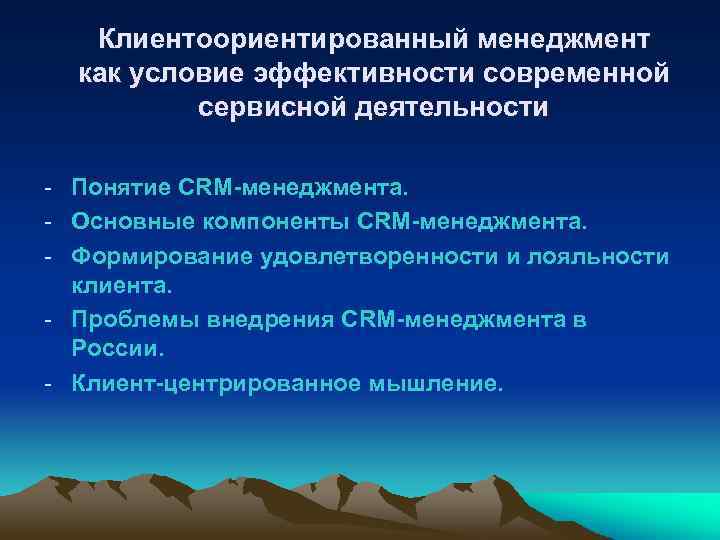 Клиентоориентированный менеджмент как условие эффективности современной сервисной деятельности

- Понятие CRM-менеджмента.
- Основные компоненты CRM-менеджмента.
- Формирование удовлетворенности и лояльности клиента.
- Проблемы внедрения CRM-менеджмента в России.
- Клиент-центрированное мышление.